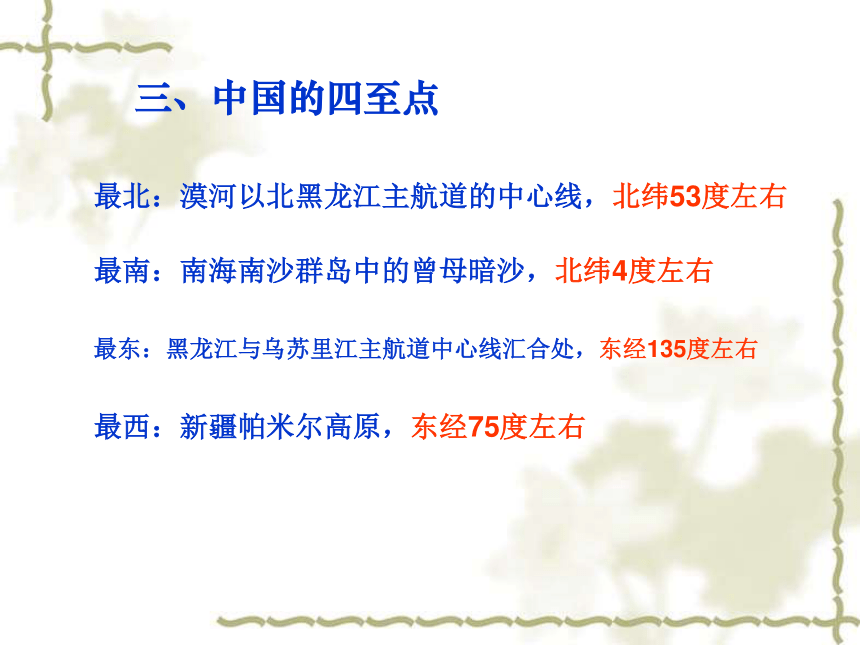 三、中国的四至点

最北：漠河以北黑龙江主航道的中心线，北纬53度左右

最南：南海南沙群岛中的曾母暗沙，北纬4度左右

最东：黑龙江与乌苏里江主航道中心线汇合处，东经135度左右

最西：新疆帕米尔高原，东经75度左右